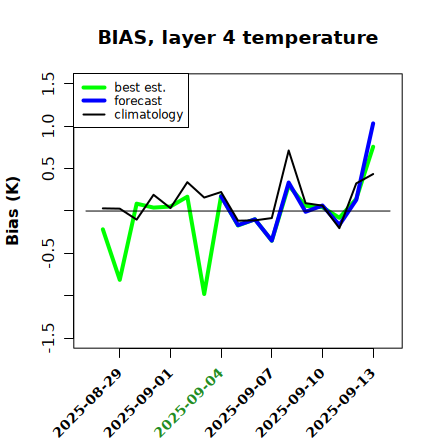 BIAS, layer 4 temperature

best est.
forecast
climatology

Bias (K)

1.5
1.0
0.5
-0.5
-1.5

2025-08-29
2025-09-01
2025-09-04
2025-09-07
2025-09-10
2025-09-13